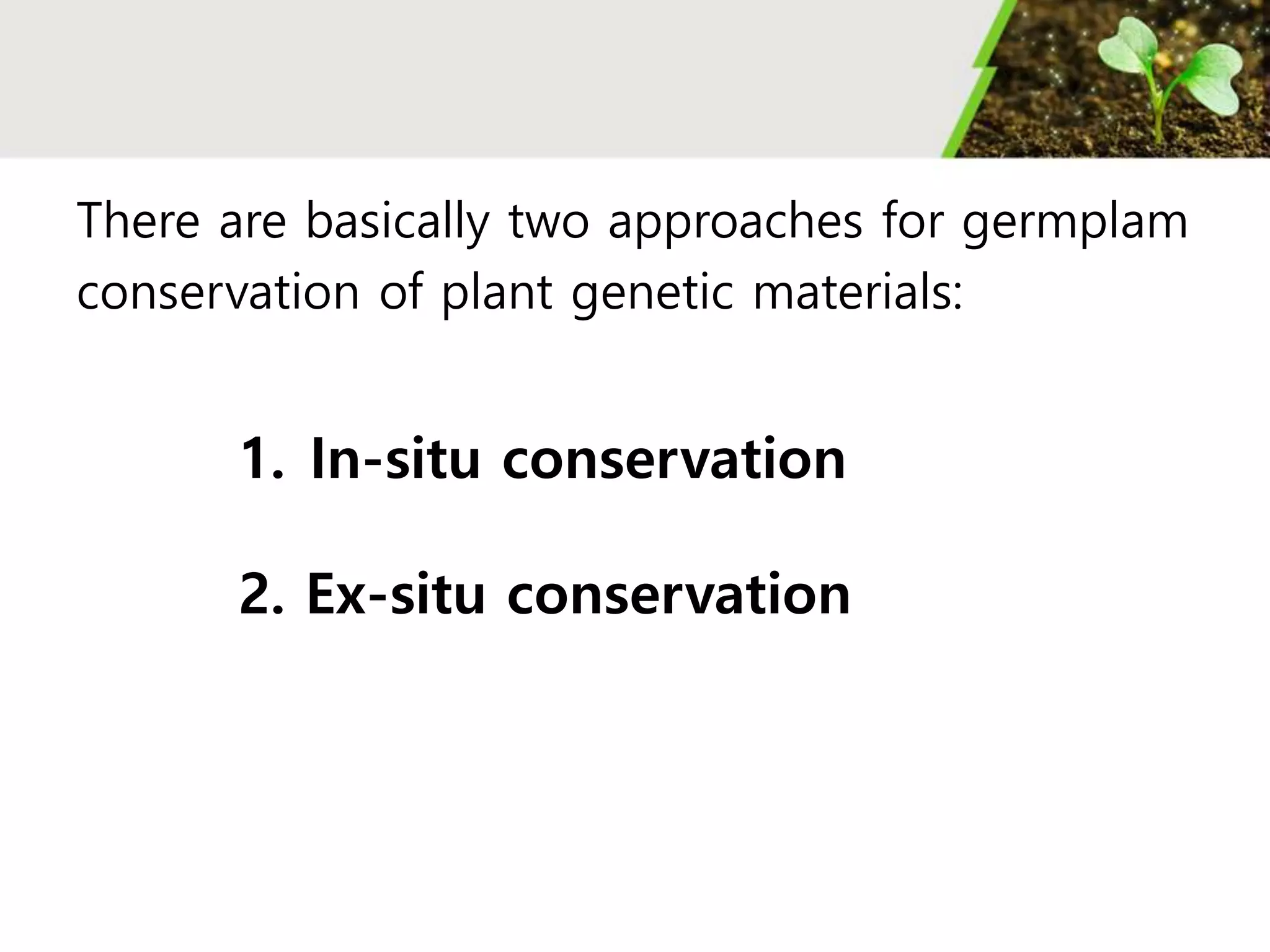 There are basically two approaches for germplam conservation of plant genetic materials:

1. In-situ conservation

2. Ex-situ conservation